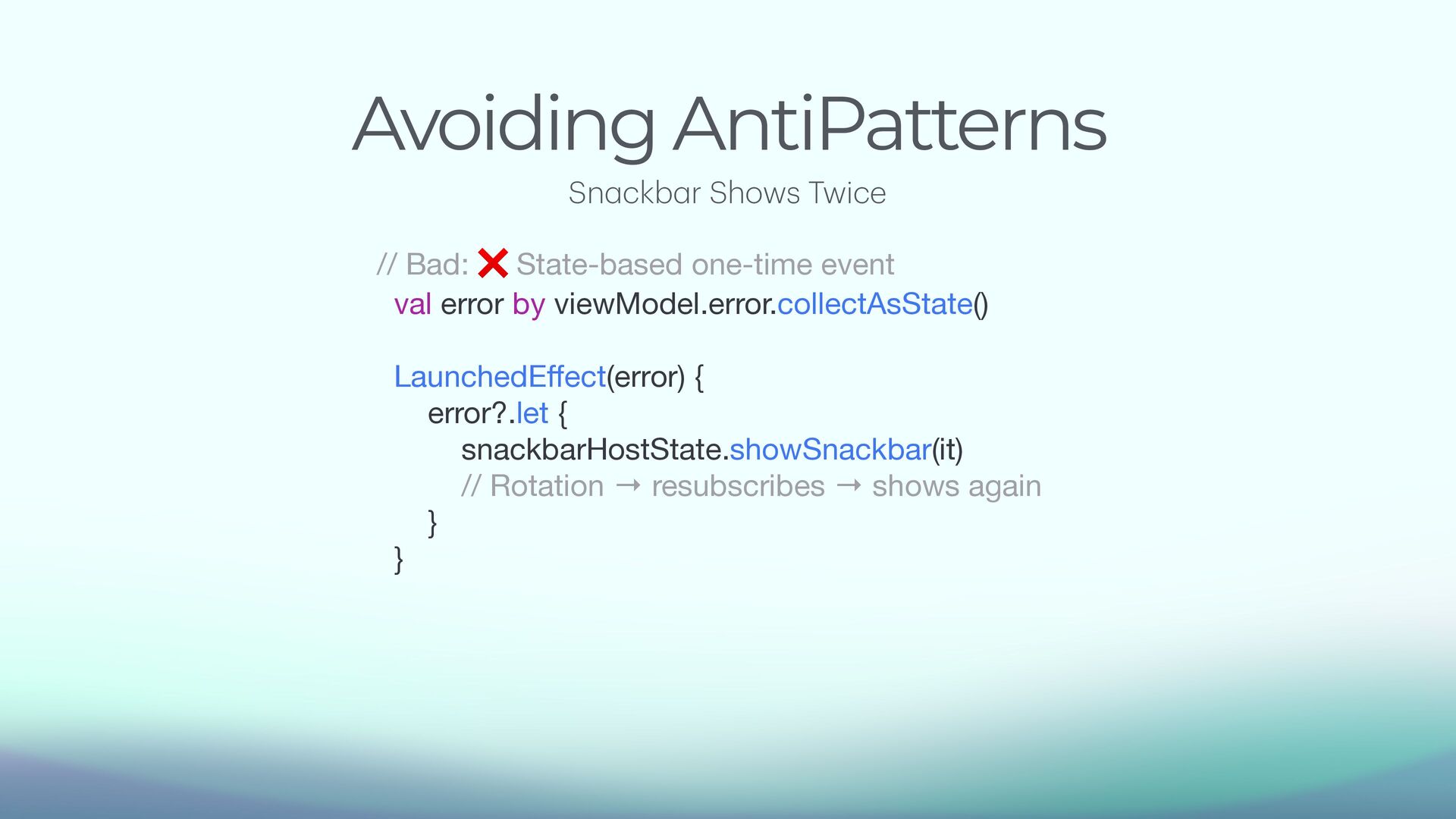 Avoiding AntiPatterns

Snackbar Shows Twice

// Bad: ❌ State-based one-time event
val error by viewModel.error.collectAsState()

LaunchedEffect(error) {
    error?.let {
        snackbarHostState.showSnackbar(it)
        // Rotation → resubscribes → shows again
    }
}